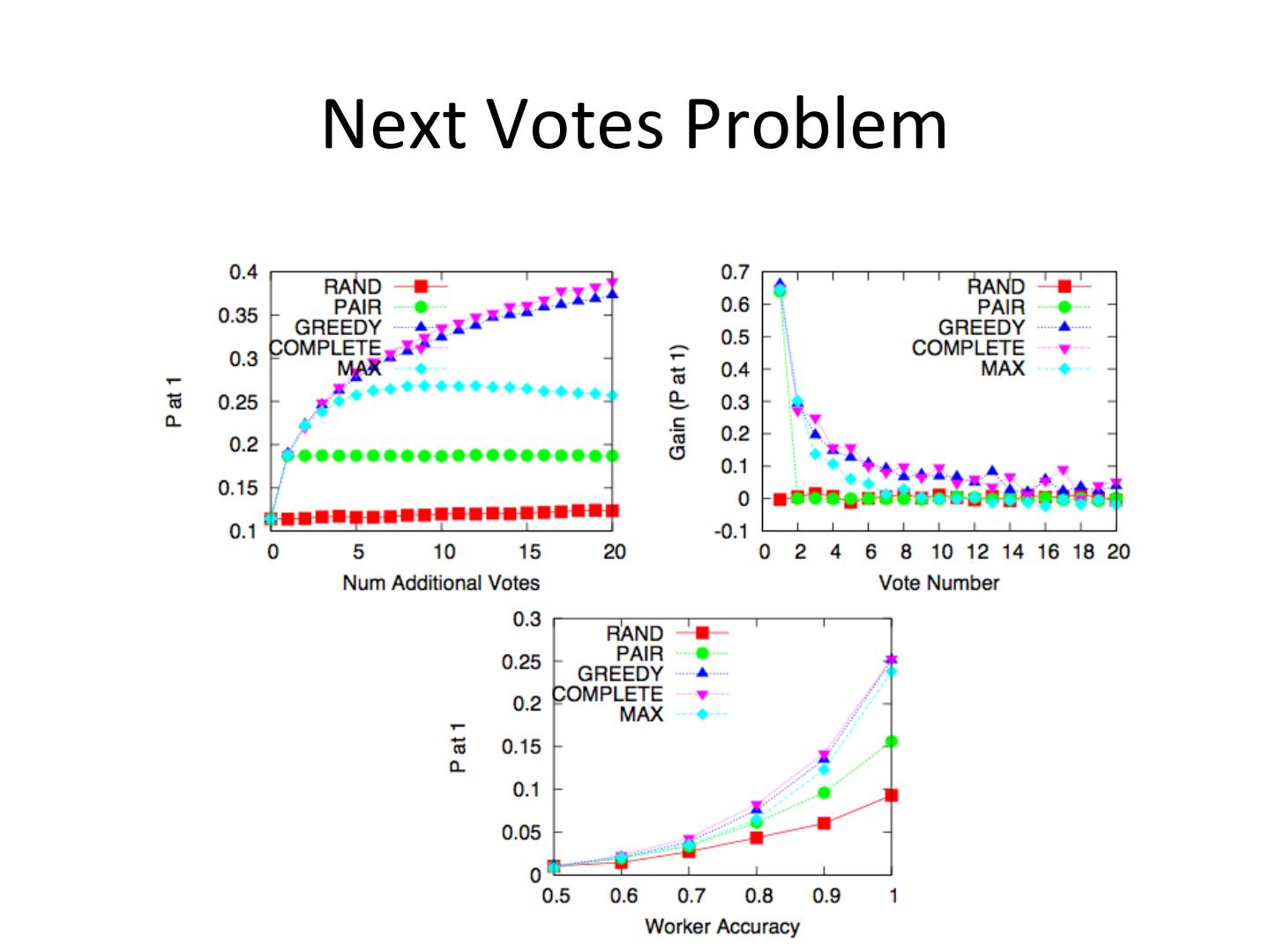 Next Votes Problem

P at 1

0.4
0.35
0.3
0.25
0.2
0.15
0.1

RAND
PAIR
GREEDY
COMPLETE
MAX

0 5 10 15 20

Num Additional Votes

Gain (P at 1)

0.7
0.6
0.5
0.4
0.3
0.2
0.1
0
-0.1

RAND
PAIR
GREEDY
COMPLETE
MAX

0 2 4 6 8 10 12 14 16 18 20

Vote Number

P at 1

0.3
0.25
0.2
0.15
0.1
0.05
0

RAND
PAIR
GREEDY
COMPLETE
MAX

0.5 0.6 0.7 0.8 0.9 1

Worker Accuracy